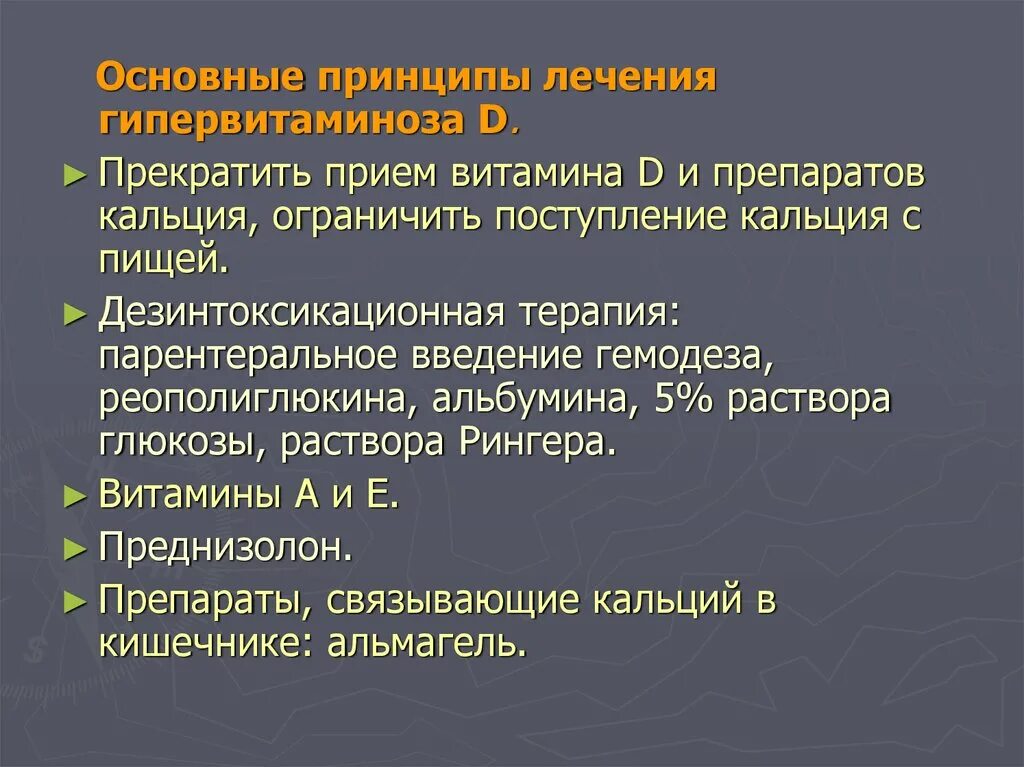 Основные принципы лечения гипервитаминоза D.

► Прекратить прием витамина D и препаратов кальция, ограничить поступление кальция с пищей.

► Дезинтоксикационная терапия: парентеральное введение гемодеза, реополиглюкина, альбумина, 5% раствора глюкозы, раствора Рингера.

► Витамины А и Е.

► Преднизолон.

► Препараты, связывающие кальций в кишечнике: альмагель.